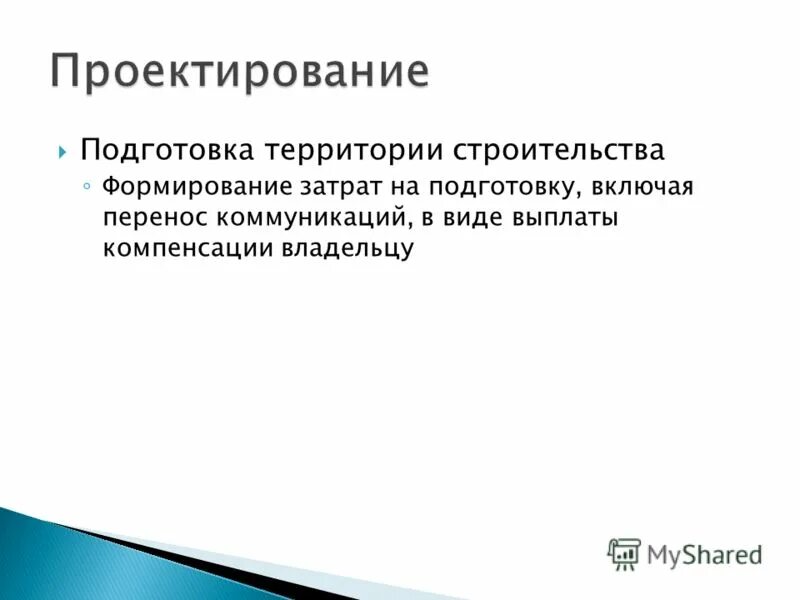 Проектирование

Подготовка территории строительства

Формирование затрат на подготовку, включая перенос коммуникаций, в виде выплаты компенсации владельцу

MyShared